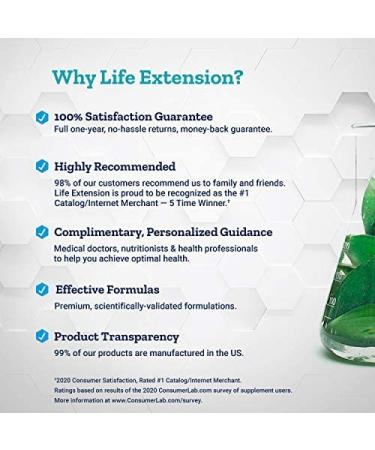 Why Life Extension?

100% Satisfaction Guarantee
Full one-year, no-hassle returns, money-back guarantee.

Highly Recommended
98% of our customers recommend us to family and friends. Life Extension is proud to be recognized as the #1 Catalog/Internet Merchant — 5 Time Winner.†

Complimentary, Personalized Guidance
Medical doctors, nutritionists & health professionals to help you achieve optimal health.

Effective Formulas
Premium, scientifically-validated formulations.

Product Transparency
99% of our products are manufactured in the US.

†2020 Consumer Satisfaction, Rated #1 Catalog/Internet Merchant. Ratings based on results of the 2020 ConsumerLab.com survey of supplement users. More information at www.ConsumerLab.com/survey.